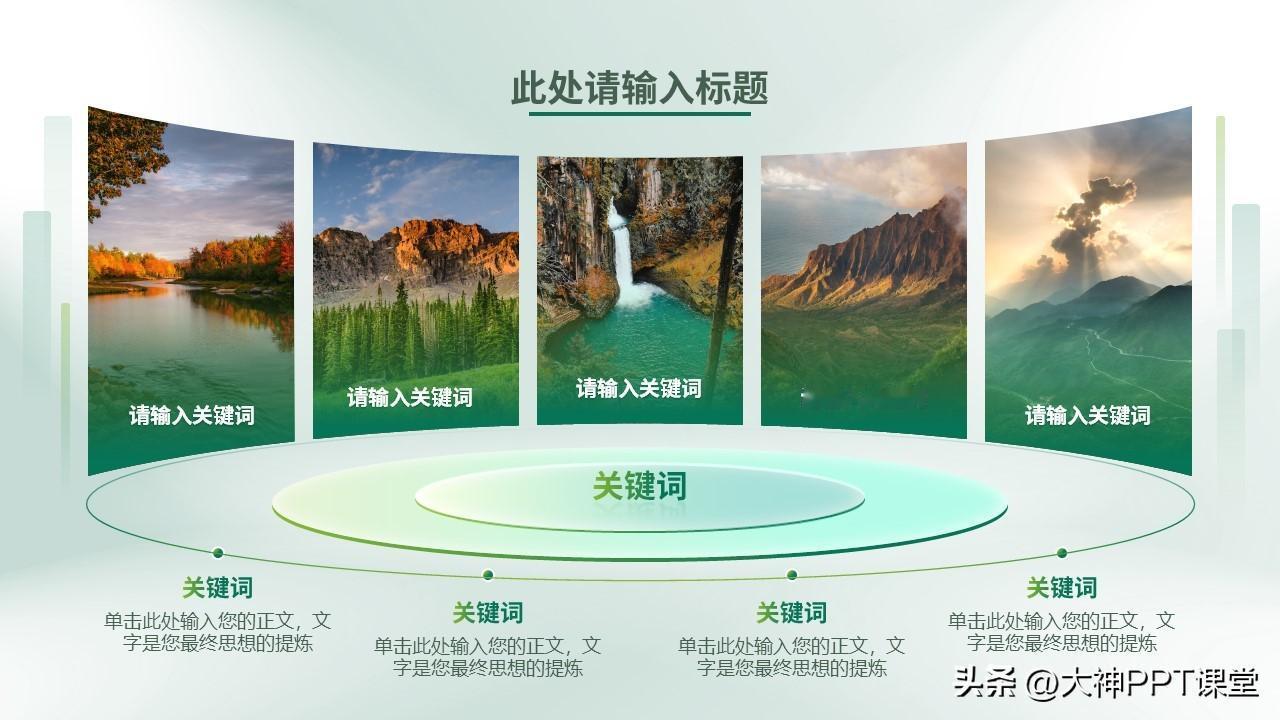 此处请输入标题

请输入关键词

请输入关键词

请输入关键词

请输入关键词

关键词

关键词
单击此处输入您的正文，文字是您最终思想的提炼

关键词
单击此处输入您的正文，文字是您最终思想的提炼

关键词
单击此处输入您的正文，文字是您最终思想的提炼

关键词
单击此处输入您的正文，文字是您最终思想的提炼

头条 @大神PPT课堂